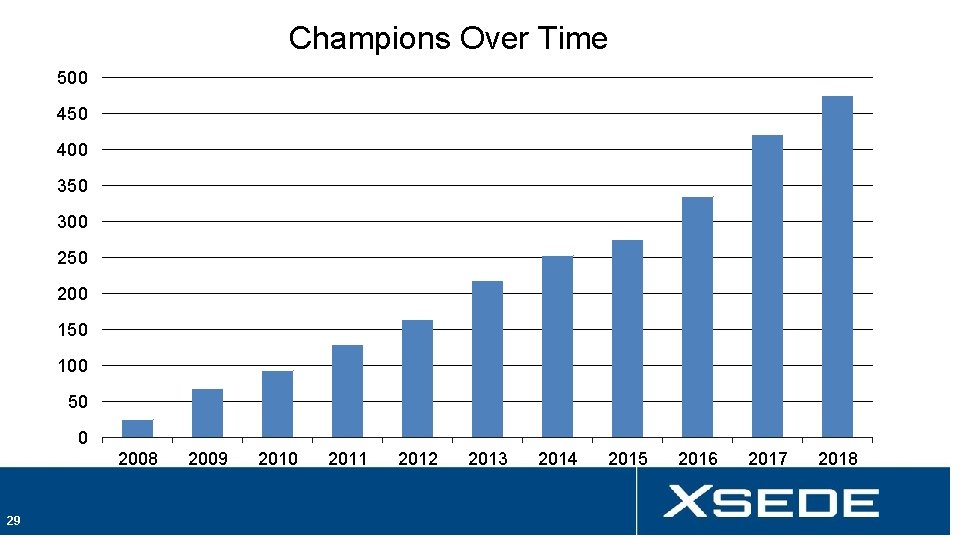 Champions Over Time

500
450
400
350
300
250
200
150
100
50
0

2008 2009 2010 2011 2012 2013 2014 2015 2016 2017 2018

29

XSEDE